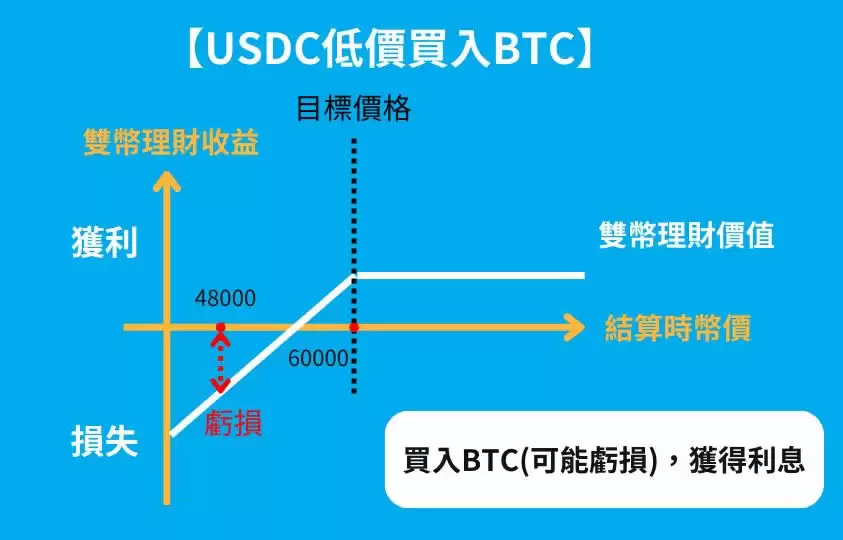 【USDC低價買入BTC】

目標價格

雙幣理財收益

獲利

雙幣理財價值

48000

結算時幣價

60000

虧損

損失

買入BTC(可能虧損)，獲得利息